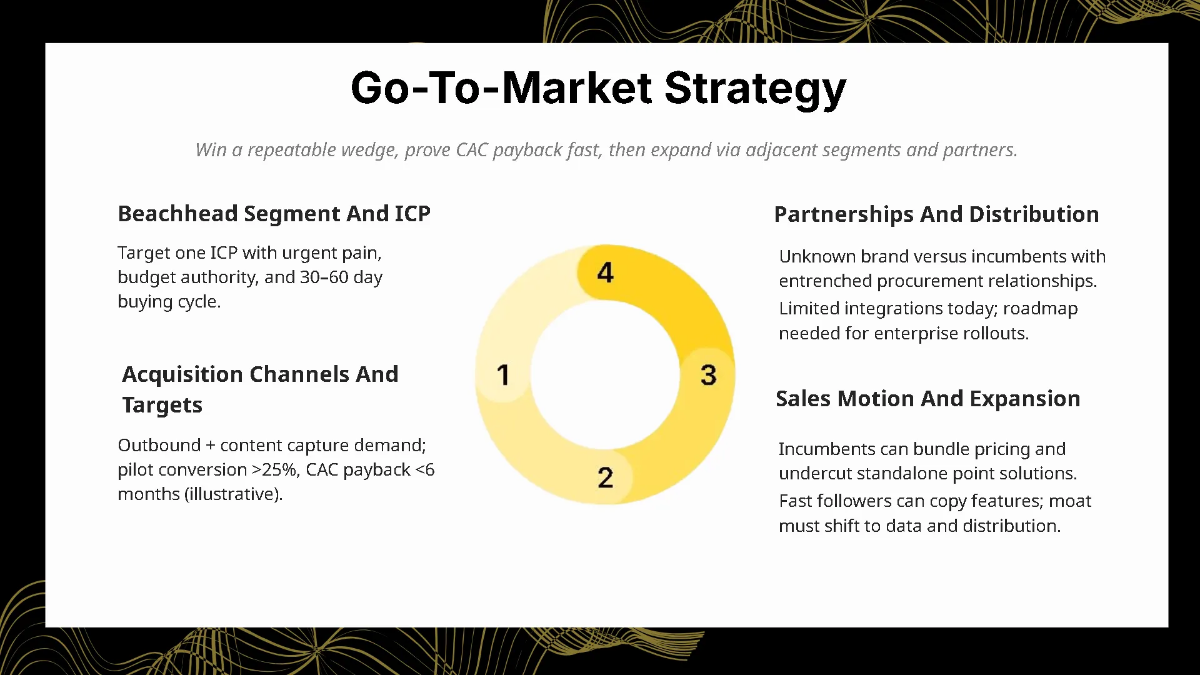 Go-To-Market Strategy

Win a repeatable wedge, prove CAC payback fast, then expand via adjacent segments and partners.

Beachhead Segment And ICP

Target one ICP with urgent pain, budget authority, and 30–60 day buying cycle.

Acquisition Channels And Targets

Outbound + content capture demand; pilot conversion >25%, CAC payback <6 months (illustrative).

4

1

3

2

Partnerships And Distribution

Unknown brand versus incumbents with entrenched procurement relationships.

Limited integrations today; roadmap needed for enterprise rollouts.

Sales Motion And Expansion

Incumbents can bundle pricing and undercut standalone point solutions.

Fast followers can copy features; moat must shift to data and distribution.